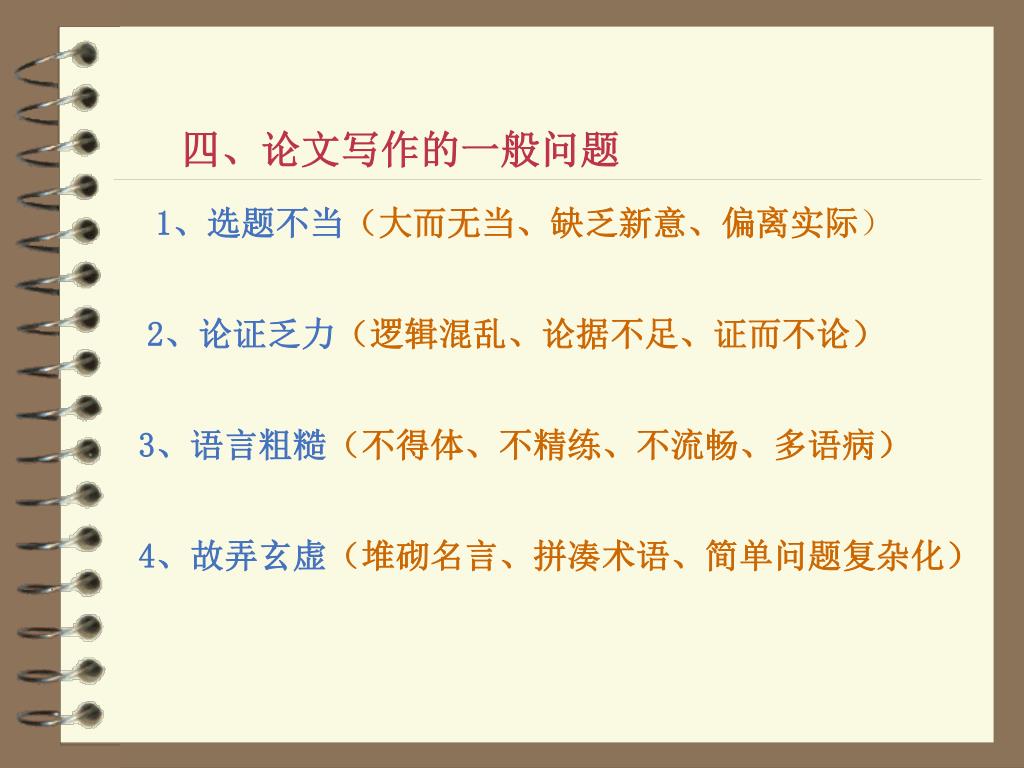 四、论文写作的一般问题

1、选题不当（大而无当、缺乏新意、偏离实际）

2、论证乏力（逻辑混乱、论据不足、证而不论）

3、语言粗糙（不得体、不精练、不流畅、多语病）

4、故弄玄虚（堆砌名言、拼凑术语、简单问题复杂化）